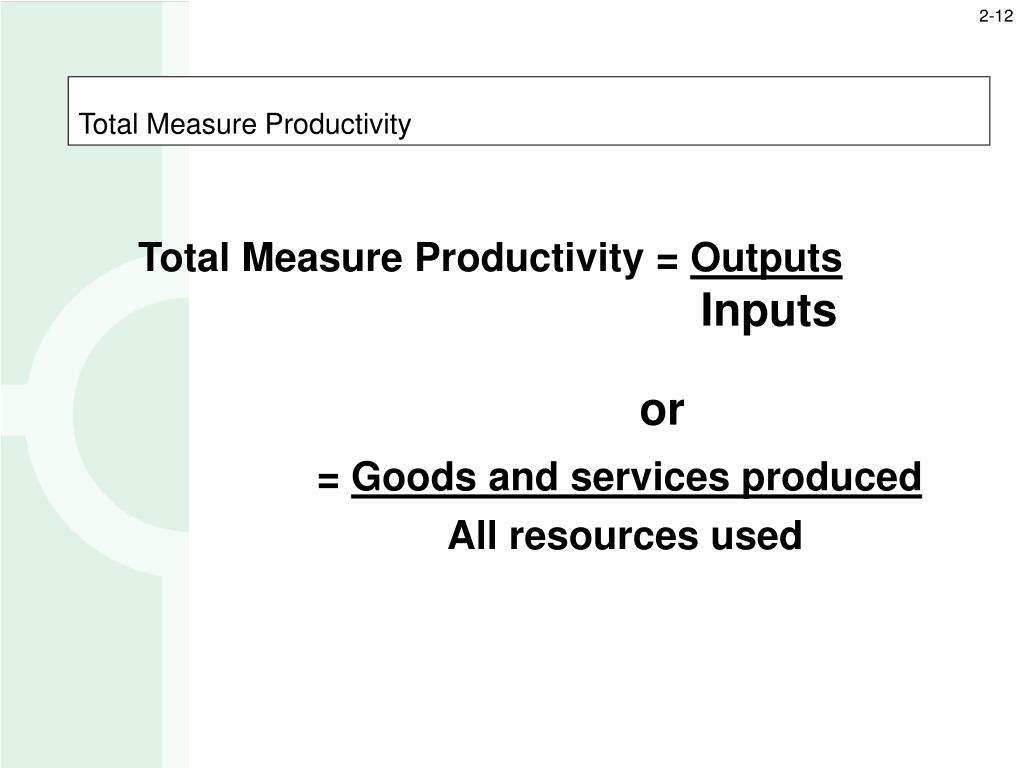 2-12

Total Measure Productivity

Total Measure Productivity = Outputs
Inputs

or

= Goods and services produced
All resources used